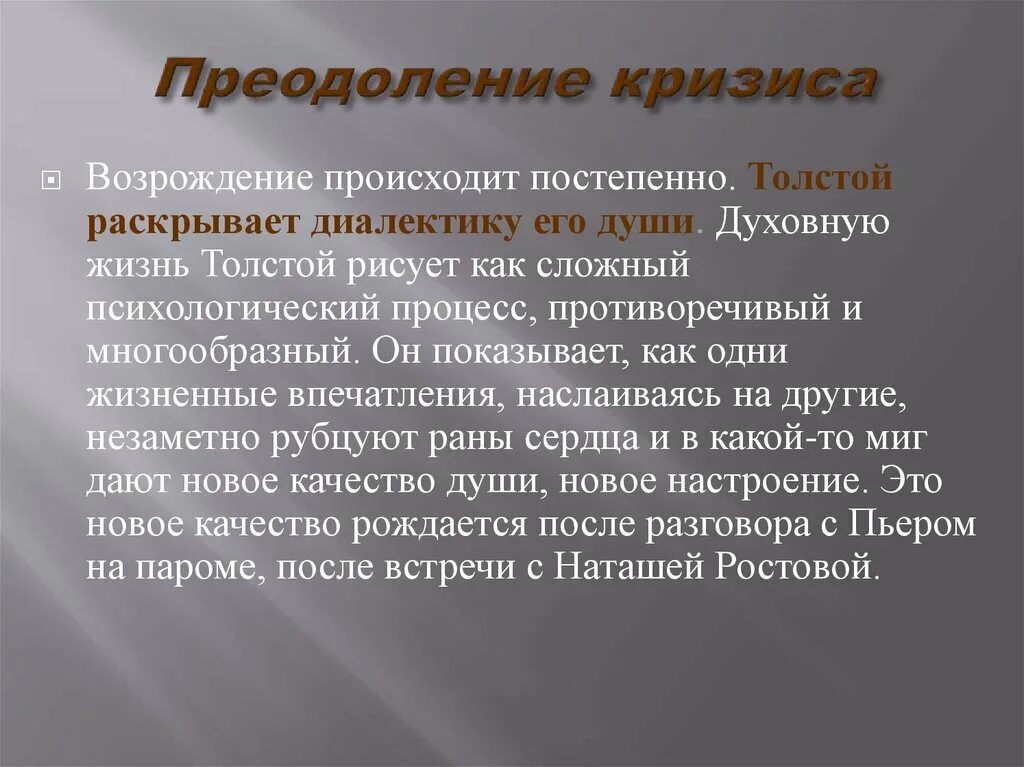 Преодоление кризиса

Возрождение происходит постепенно. Толстой раскрывает диалектику его души. Духовную жизнь Толстой рисует как сложный психологический процесс, противоречивый и многообразный. Он показывает, как одни жизненные впечатления, наслаиваясь на другие, незаметно рубцуют раны сердца и в какой-то миг дают новое качество души, новое настроение. Это новое качество рождается после разговора с Пьером на пароме, после встречи с Наташей Ростовой.